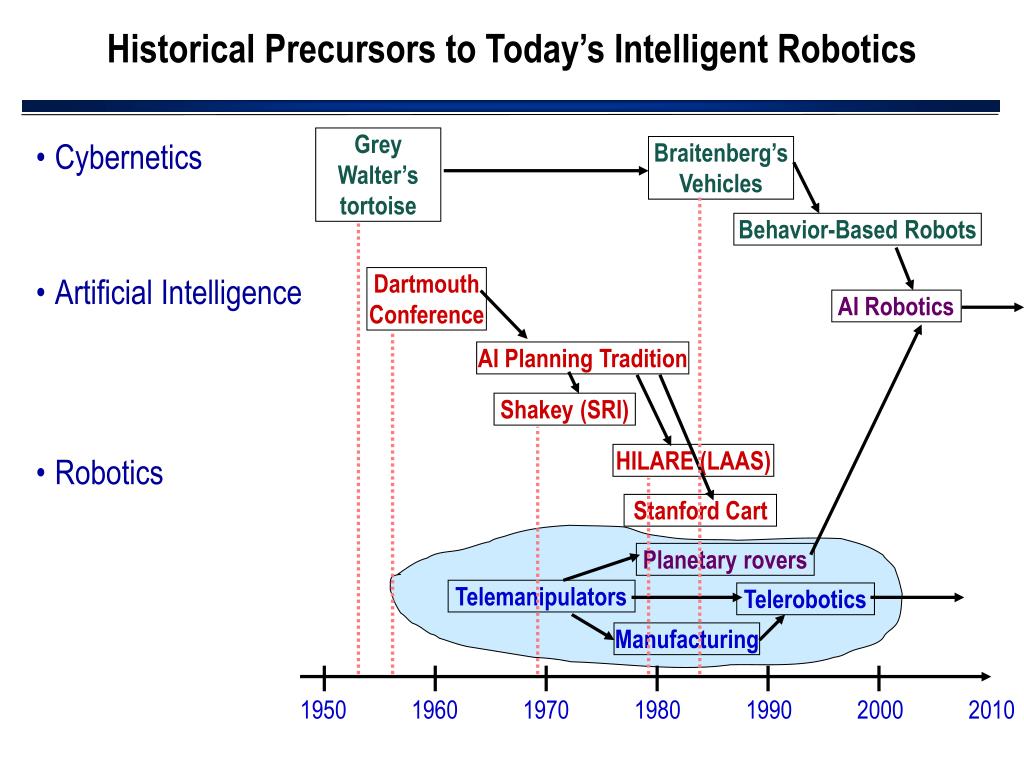 Historical Precursors to Today's Intelligent Robotics

• Cybernetics

• Artificial Intelligence

• Robotics

Grey Walter's tortoise

Braitenberg's Vehicles

Behavior-Based Robots

Dartmouth Conference

AI Robotics

AI Planning Tradition

Shakey (SRI)

HILARE (LAAS)

Stanford Cart

Planetary rovers

Telemanipulators

Telerobotics

Manufacturing

1950 1960 1970 1980 1990 2000 2010